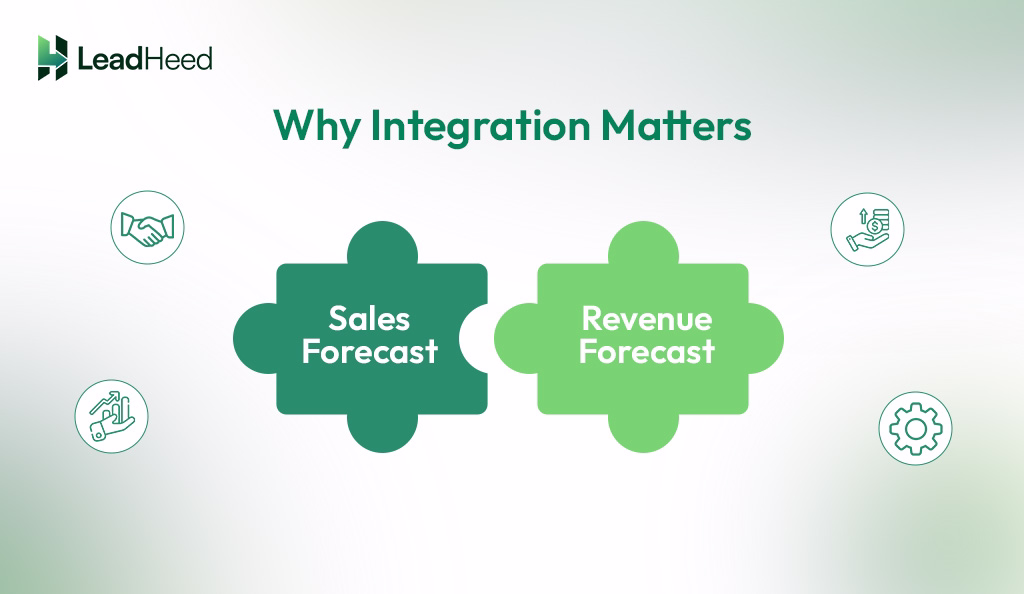 LeadHeed

Why Integration Matters

Sales Forecast

Revenue Forecast